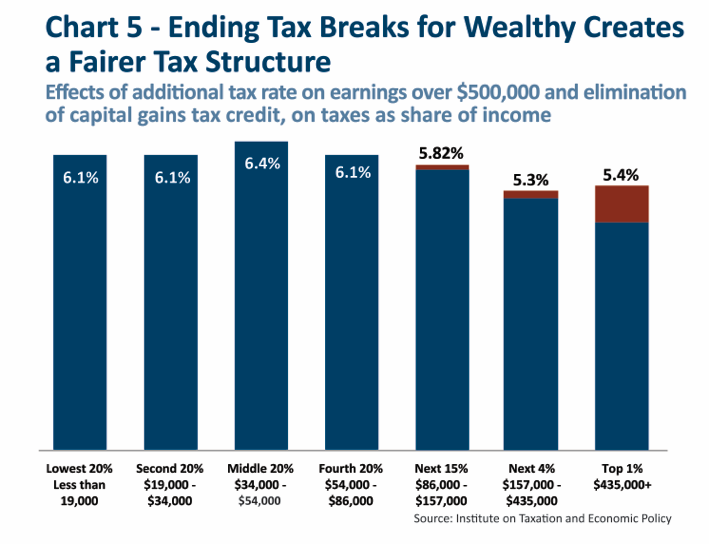 Chart 5 - Ending Tax Breaks for Wealthy Creates a Fairer Tax Structure

Effects of additional tax rate on earnings over \$500,000 and elimination of capital gains tax credit, on taxes as share of income

6.1%

6.1%

6.4%

6.1%

5.82%

5.3%

5.4%

Lowest 20% Less than 19,000

Second 20% \$19,000 - \$34,000

Middle 20% \$34,000 - \$54,000

Fourth 20% \$54,000 - \$86,000

Next 15% \$86,000 - \$157,000

Next 4% \$157,000 - \$435,000

Top 1% \$435,000+

Source: Institute on Taxation and Economic Policy